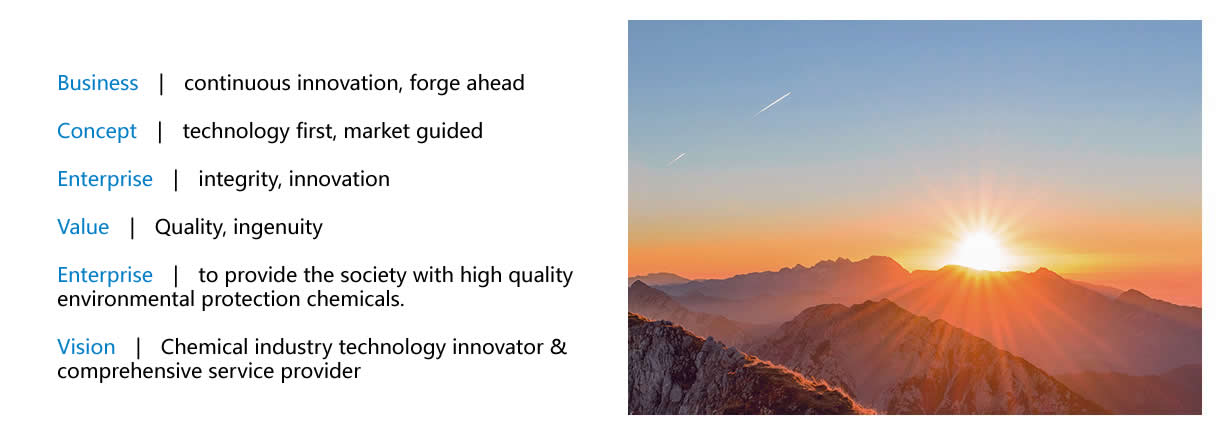 Business | continuous innovation, forge ahead

Concept | technology first, market guided

Enterprise | integrity, innovation

Value | Quality, ingenuity

Enterprise | to provide the society with high quality environmental protection chemicals.

Vision | Chemical industry technology innovator & comprehensive service provider